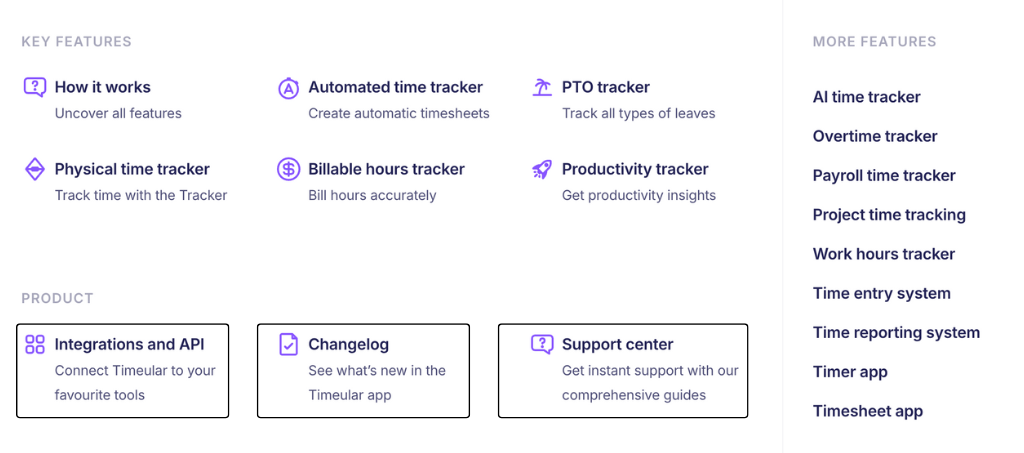 KEY FEATURES

How it works
Uncover all features

Automated time tracker
Create automatic timesheets

PTO tracker
Track all types of leaves

Physical time tracker
Track time with the Tracker

Billable hours tracker
Bill hours accurately

Productivity tracker
Get productivity insights

PRODUCT

Integrations and API
Connect Timeular to your favourite tools

Changelog
See what's new in the Timeular app

Support center
Get instant support with our comprehensive guides

MORE FEATURES

AI time tracker

Overtime tracker

Payroll time tracker

Project time tracking

Work hours tracker

Time entry system

Time reporting system

Timer app

Timesheet app